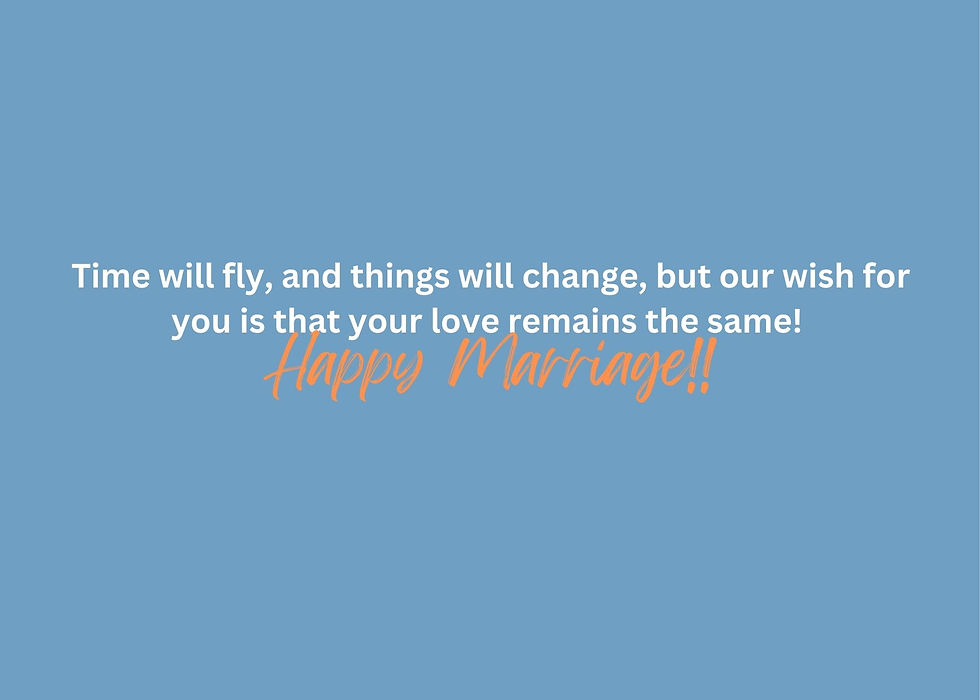 Time will fly, and things will change, but our wish for you is that your love remains the same!

Happy Marriage!!